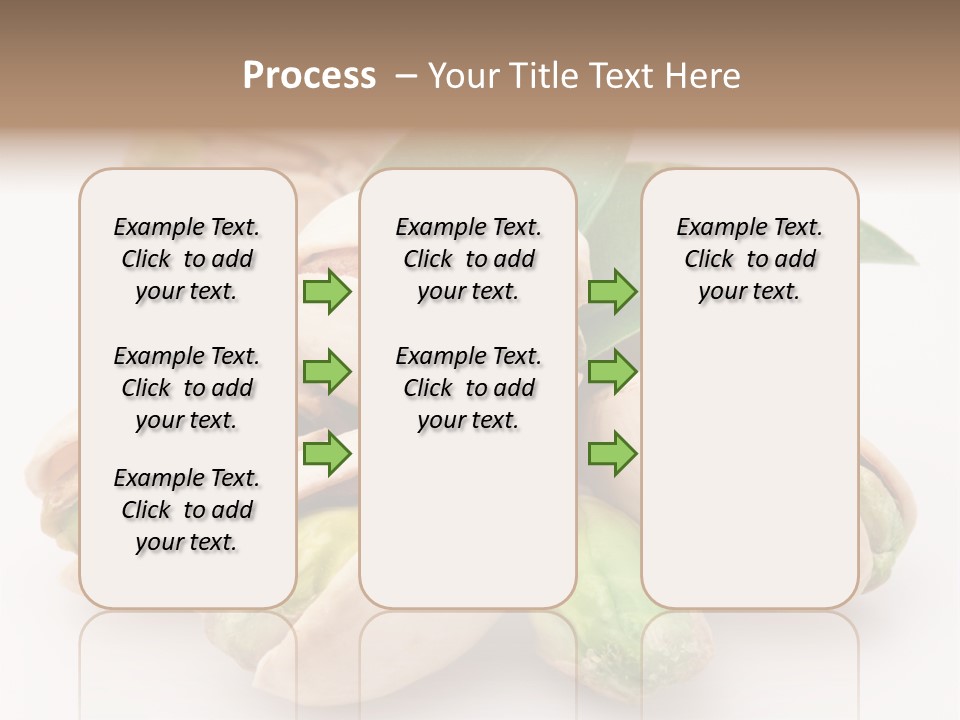 Process – Your Title Text Here

Example Text. Click to add your text.

Example Text. Click to add your text.

Example Text. Click to add your text.

Example Text. Click to add your text.

Example Text. Click to add your text.

Example Text. Click to add your text.